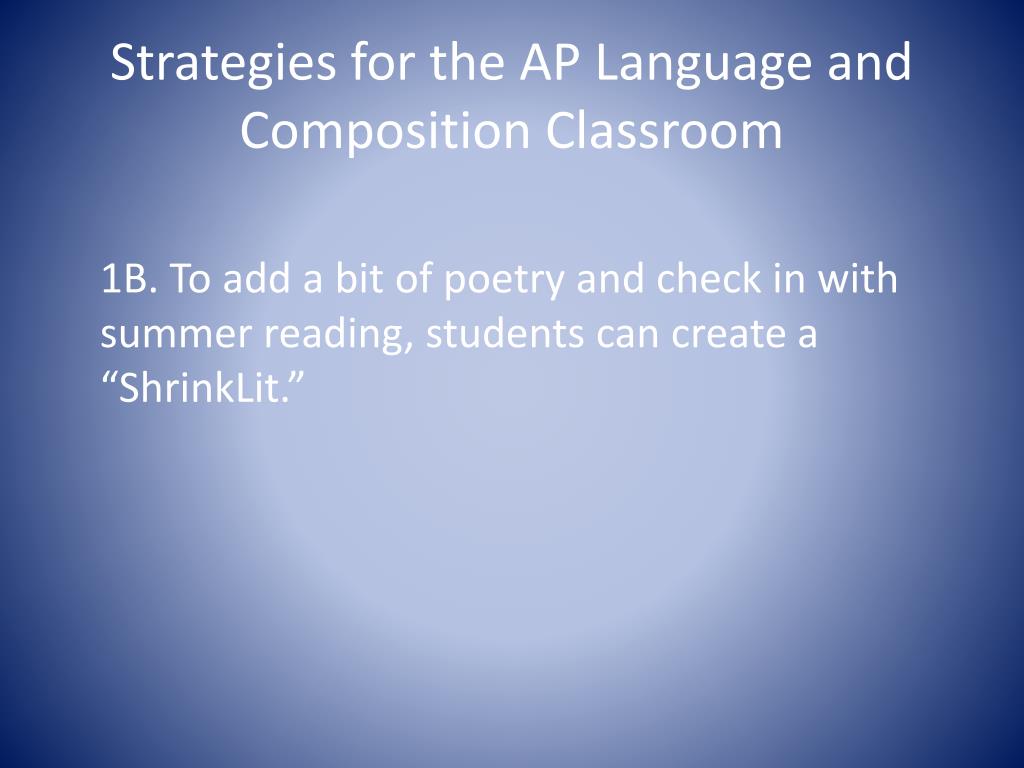 Strategies for the AP Language and Composition Classroom

1B. To add a bit of poetry and check in with summer reading, students can create a “ShrinkLit.”